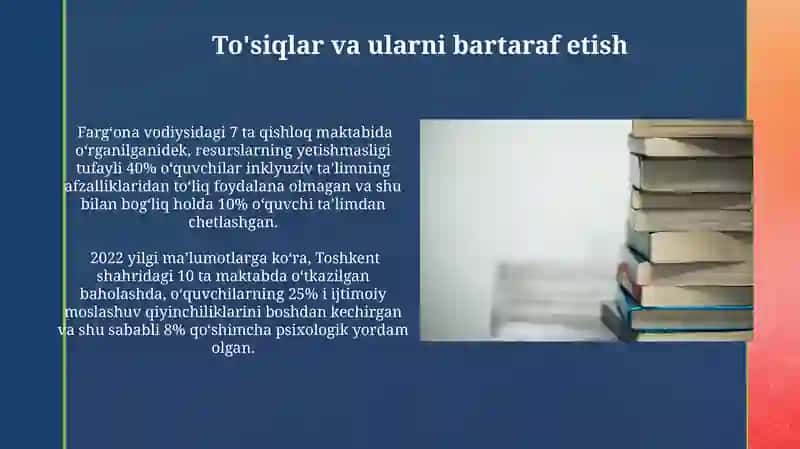 To'siqlar va ularni bartaraf etish

Farg‘ona vodiysidagi 7 ta qishloq maktabida o‘rganilganidek, resurslarning yetishmasligi tufayli 40% o‘quvchilar inklyuziv ta’limning afzalliklaridan to‘liq foydalana olmagan va shu bilan bog‘liq holda 10% o‘quvchi ta’limdan chetlashgan.

2022 yilgi ma’lumotlarga ko‘ra, Toshkent shahridagi 10 ta maktabda o‘tkazilgan baholashda, o‘quvchilarning 25% i ijtimoiy moslashuv qiyinchiliklarini boshdan kechirgan va shu sababli 8% qo‘shimcha psixologik yordam olgan.